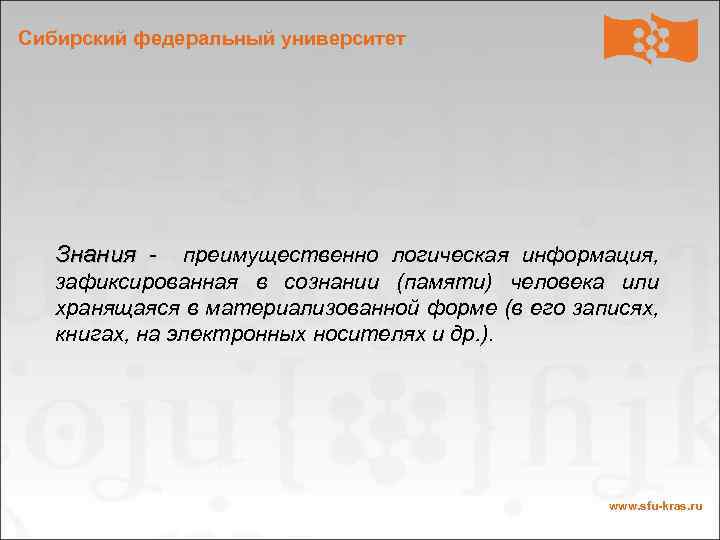 Сибирский федеральный университет

Знания - преимущественно логическая информация, зафиксированная в сознании (памяти) человека или хранящаяся в материализованной форме (в его записях, книгах, на электронных носителях и др.).

www.sfu-kras.ru